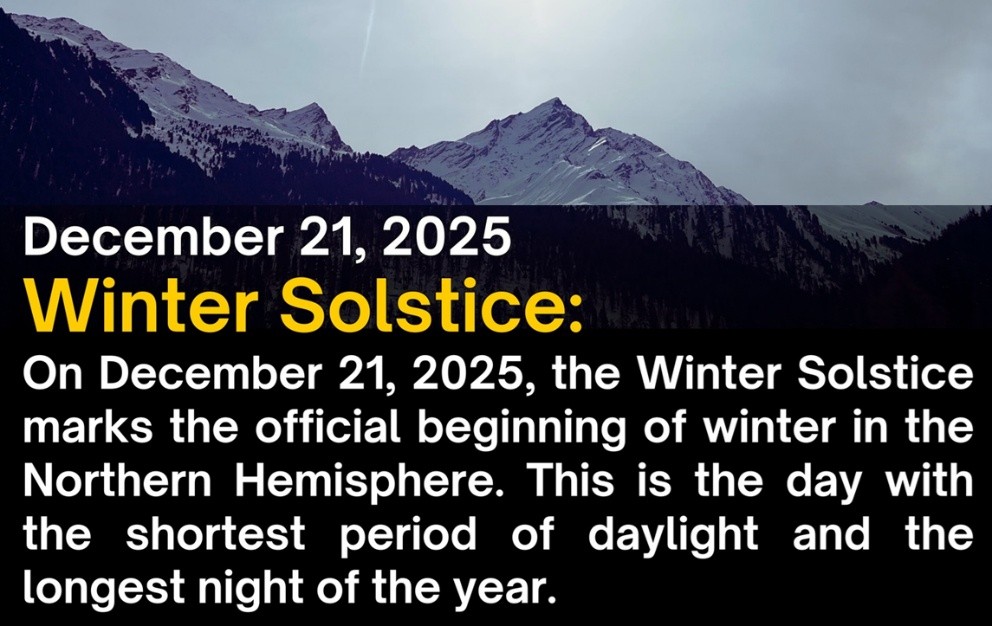 December 21, 2025
Winter Solstice:
On December 21, 2025, the Winter Solstice marks the official beginning of winter in the Northern Hemisphere. This is the day with the shortest period of daylight and the longest night of the year.